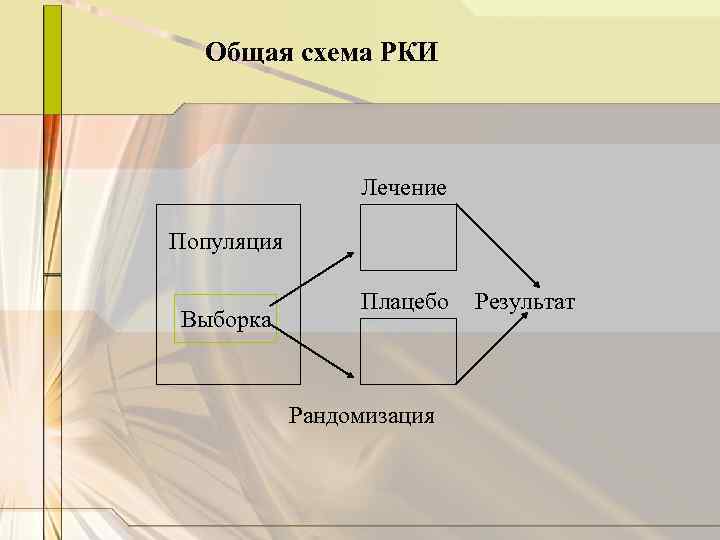 Общая схема РКИ

Популяция

Выборка

Лечение

Плацебо

Результат

Рандомизация